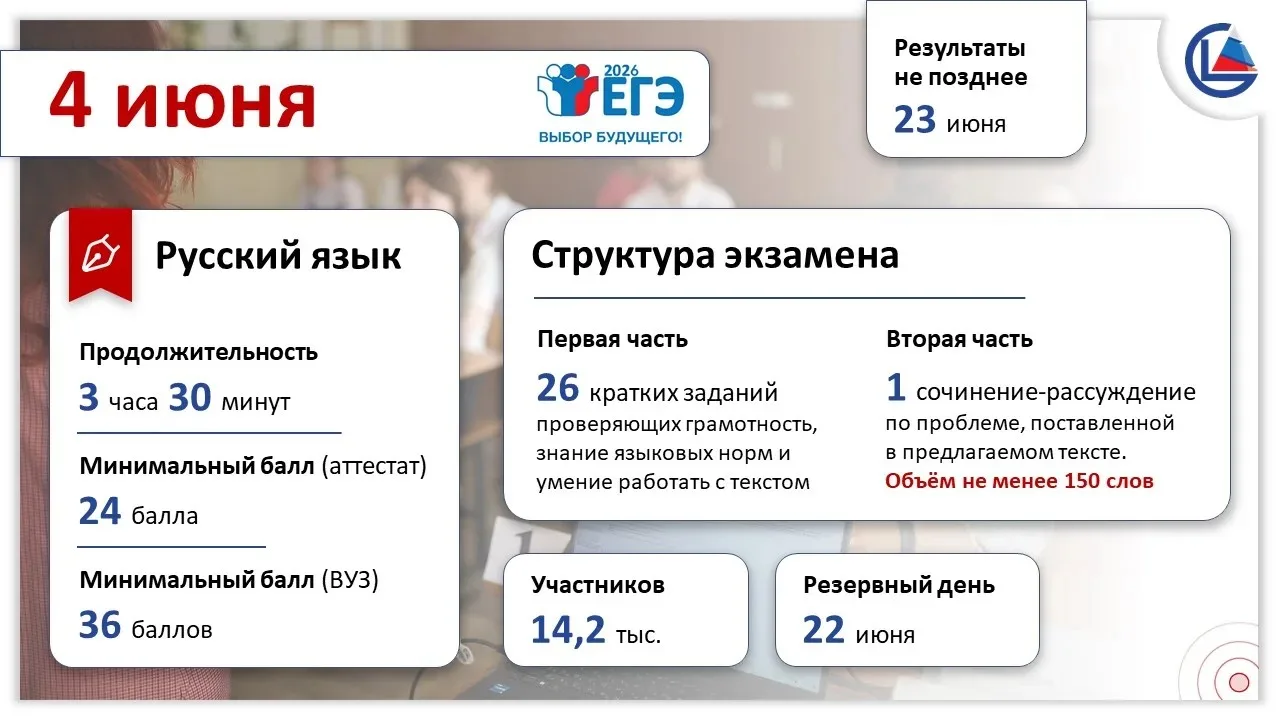 4 июня

2026 ЕГЭ
ВЫБОР БУДУЩЕГО!

Результаты не позднее
23 июня

Русский язык

Продолжительность
3 часа 30 минут

Минимальный балл (аттестат)
24 балла

Минимальный балл (ВУЗ)
36 баллов

Структура экзамена

Первая часть
26 кратких заданий проверяющих грамотность, знание языковых норм и умение работать с текстом

Вторая часть
1 сочинение-рассуждение по проблеме, поставленной в предлагаемом тексте.
Объём не менее 150 слов

Участников
14,2 тыс.

Резервный день
22 июня